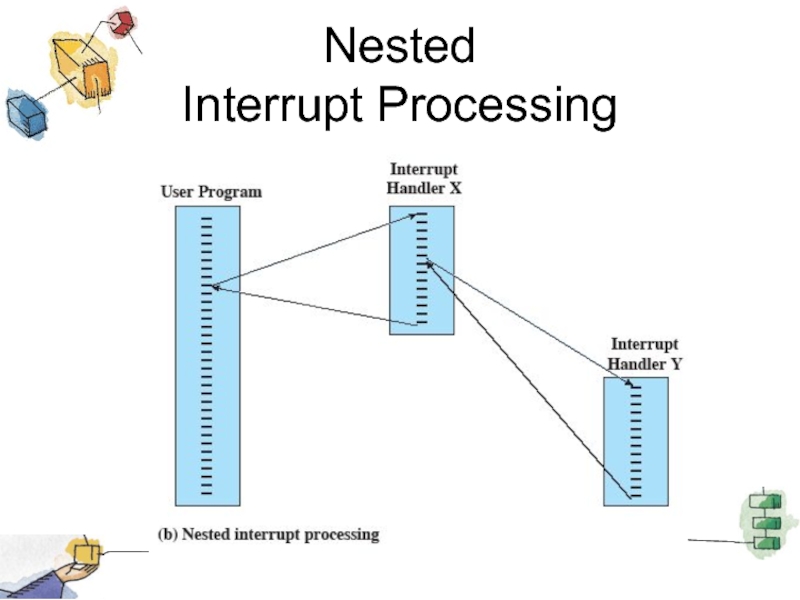 Nested
Interrupt Processing

User Program

Interrupt
Handler X

Interrupt
Handler Y

(b) Nested interrupt processing